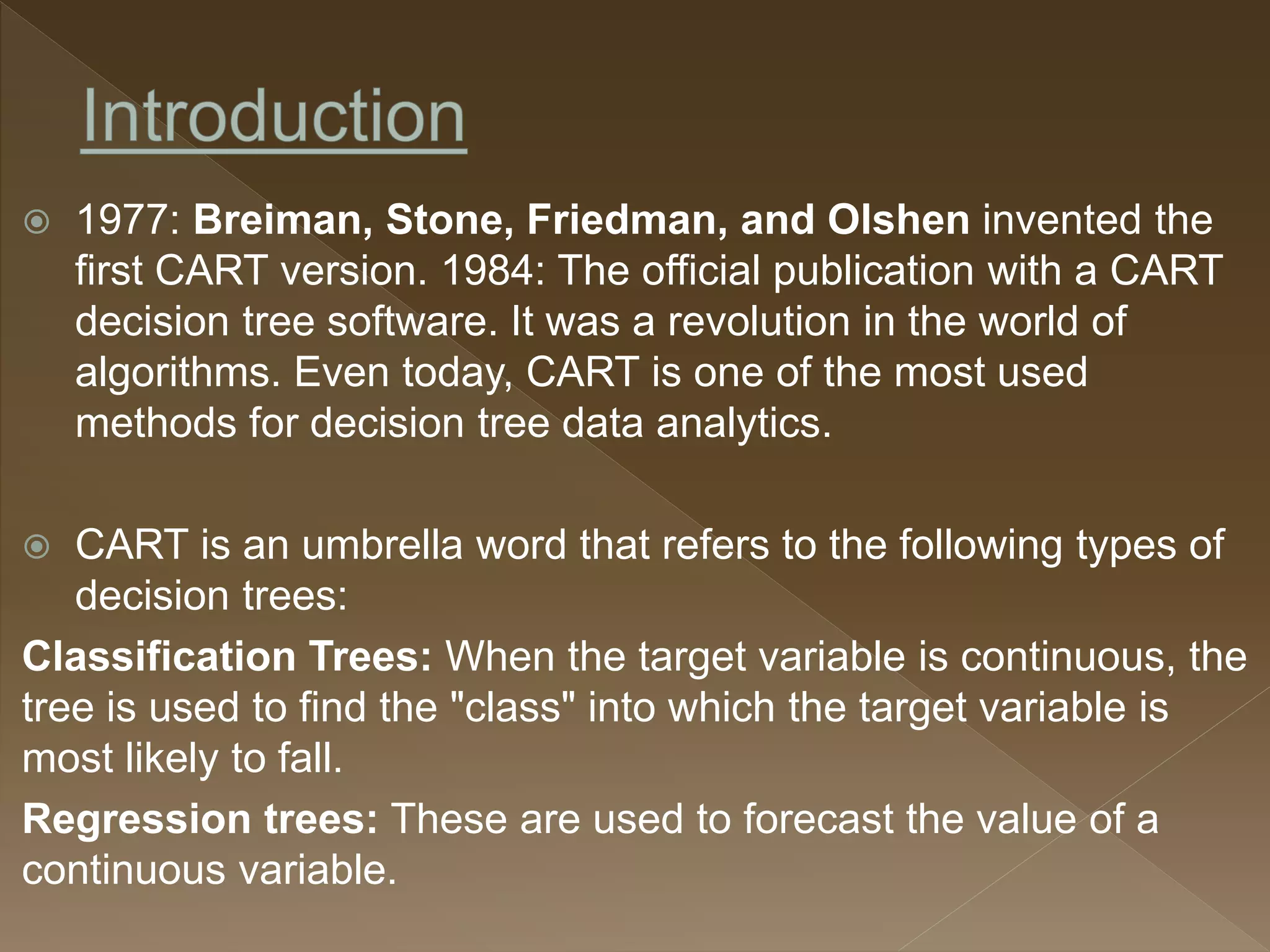 Introduction

1977: Breiman, Stone, Friedman, and Olshen invented the first CART version. 1984: The official publication with a CART decision tree software. It was a revolution in the world of algorithms. Even today, CART is one of the most used methods for decision tree data analytics.

CART is an umbrella word that refers to the following types of decision trees:

Classification Trees: When the target variable is continuous, the tree is used to find the "class" into which the target variable is most likely to fall.

Regression trees: These are used to forecast the value of a continuous variable.